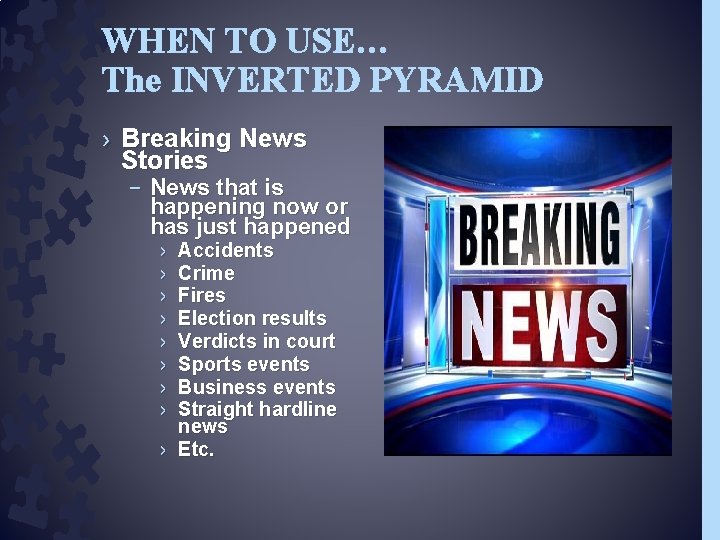 WHEN TO USE…
The INVERTED PYRAMID

› Breaking News Stories
– News that is happening now or has just happened
› Accidents
› Crime
› Fires
› Election results
› Verdicts in court
› Sports events
› Business events
› Straight hardline news
› Etc.

BREAKING
NEWS